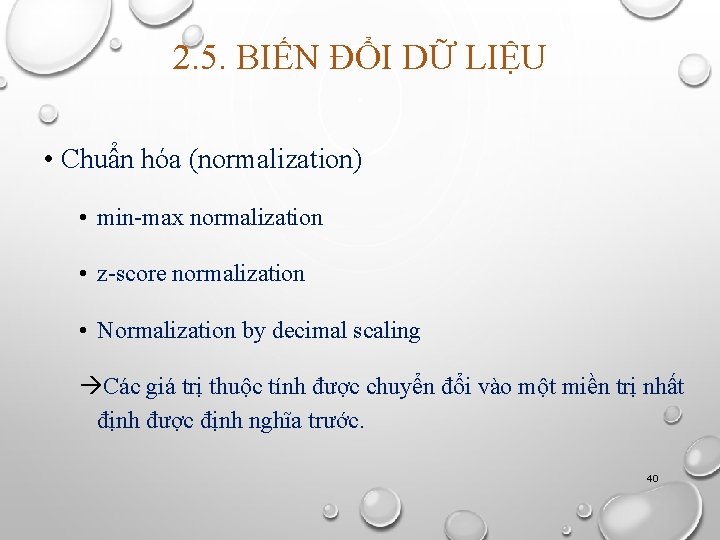 2.5. BIẾN ĐỔI DỮ LIỆU

• Chuẩn hóa (normalization)

• min-max normalization

• z-score normalization

• Normalization by decimal scaling

→Các giá trị thuộc tính được chuyển đổi vào một miền trị nhất định được định nghĩa trước.

40